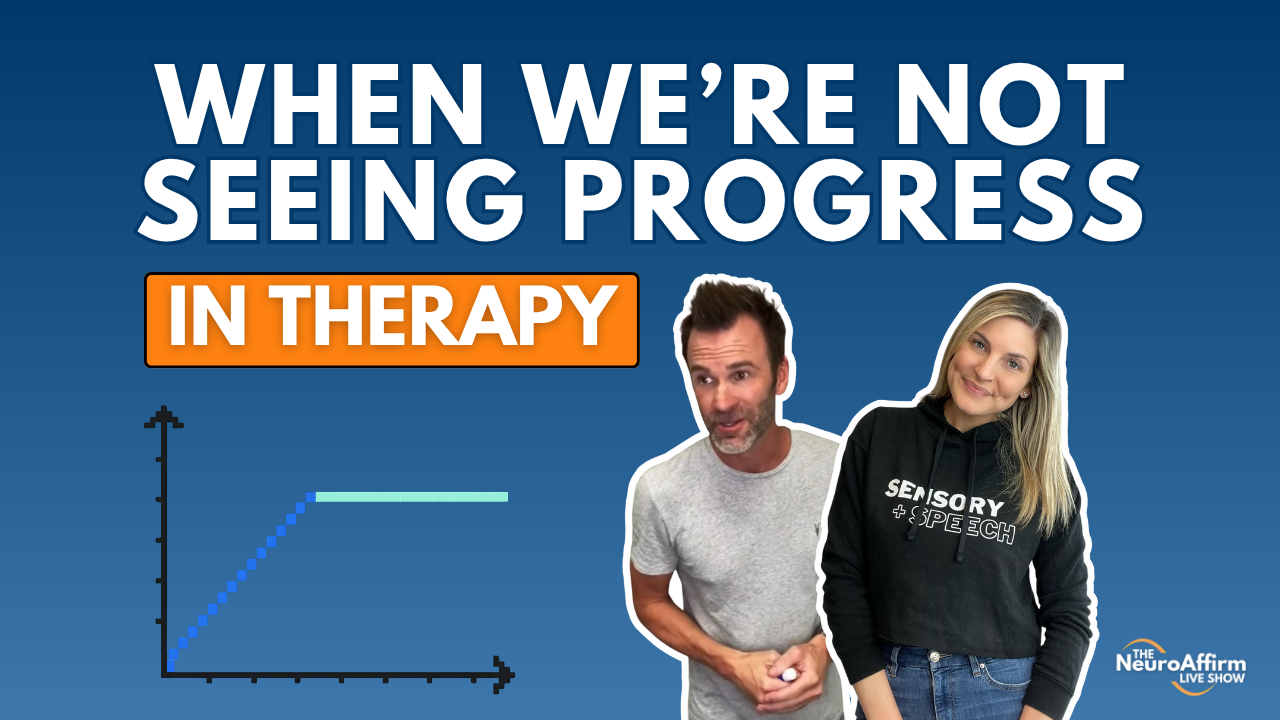 WHEN WE'RE NOT SEEING PROGRESS

IN THERAPY

SENSORY + SPEECH

THE NeuroAffirm LIVE SHOW